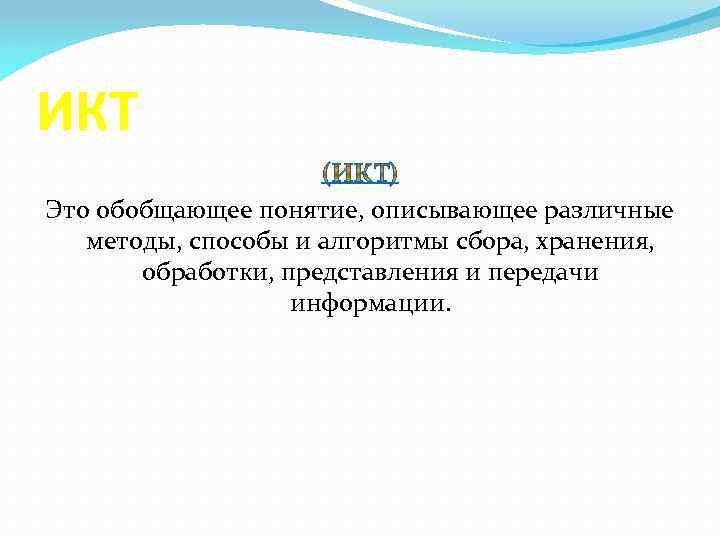 ИКТ

(ИКТ)

Это обобщающее понятие, описывающее различные методы, способы и алгоритмы сбора, хранения, обработки, представления и передачи информации.